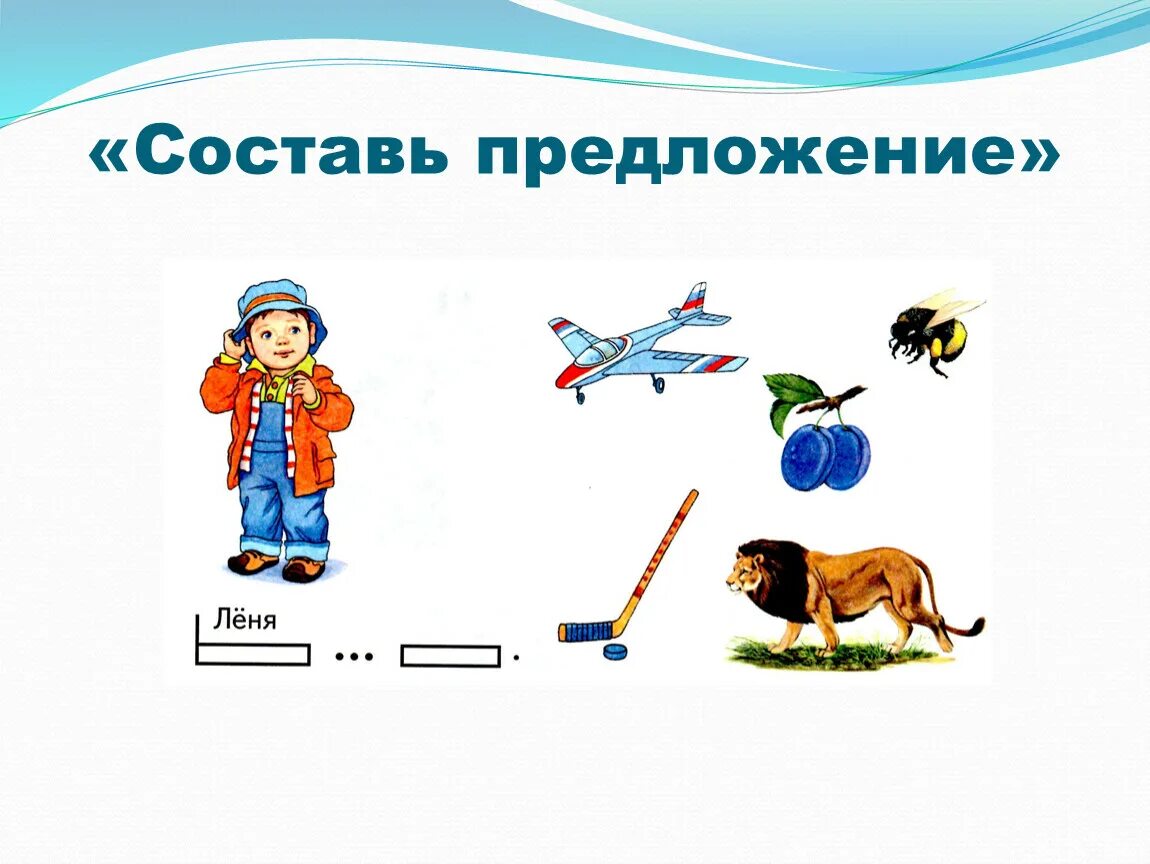 «Составь предложение»

Лёня

... .